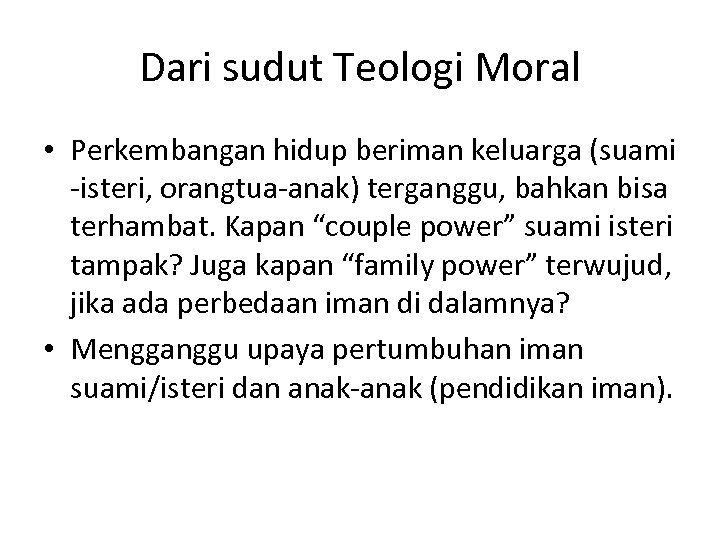 Dari sudut Teologi Moral

• Perkembangan hidup beriman keluarga (suami -isteri, orangtua-anak) terganggu, bahkan bisa terhambat. Kapan “couple power” suami isteri tampak? Juga kapan “family power” terwujud, jika ada perbedaan iman di dalamnya?
• Mengganggu upaya pertumbuhan iman suami/isteri dan anak-anak (pendidikan iman).